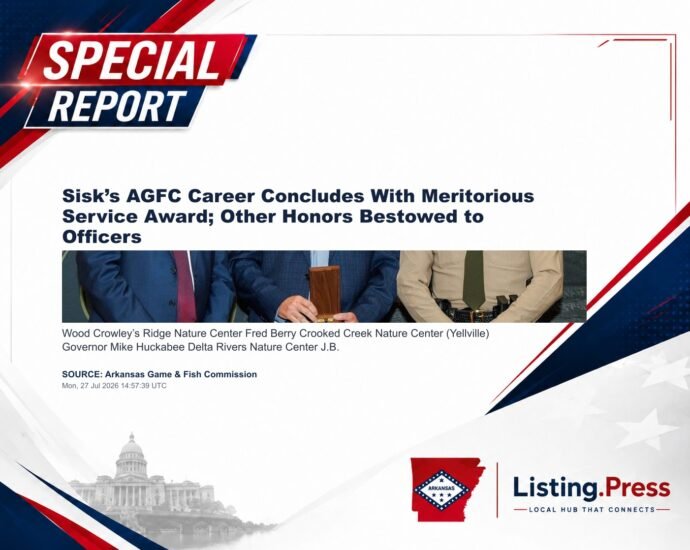 SPECIAL REPORT

Sisk's AGFC Career Concludes With Meritorious Service Award; Other Honors Bestowed to Officers

Wood Crowley's Ridge Nature Center Fred Berry Crooked Creek Nature Center (Yellville) Governor Mike Huckabee Delta Rivers Nature Center J.B.

SOURCE: Arkansas Game & Fish Commission
Mon, 27 Jul 2026 14:57:39 UTC

ARKANSAS

Listing.Press
LOCAL HUB THAT CONNECTS